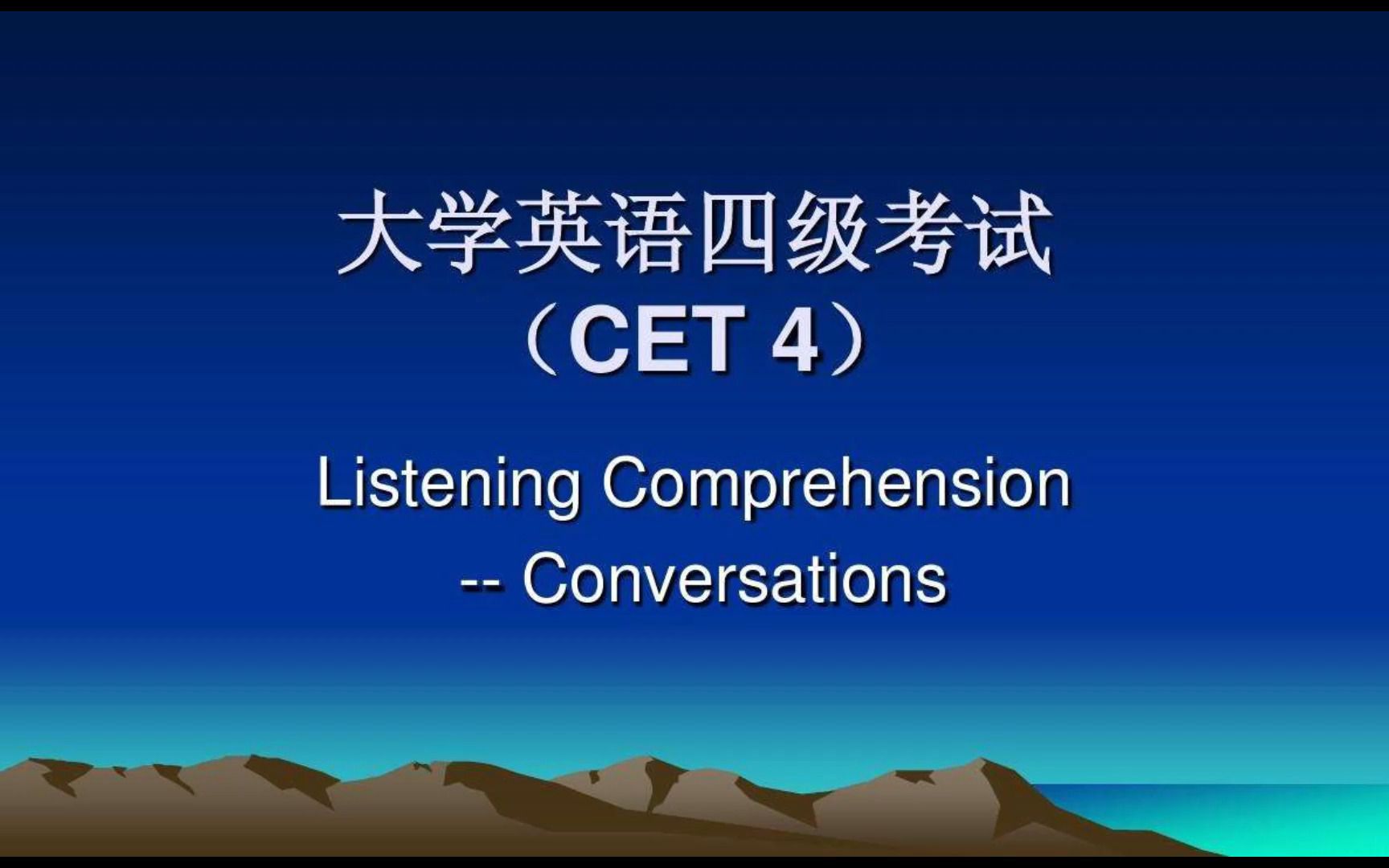 大学英语四级考试
（CET 4）

Listening Comprehension
-- Conversations